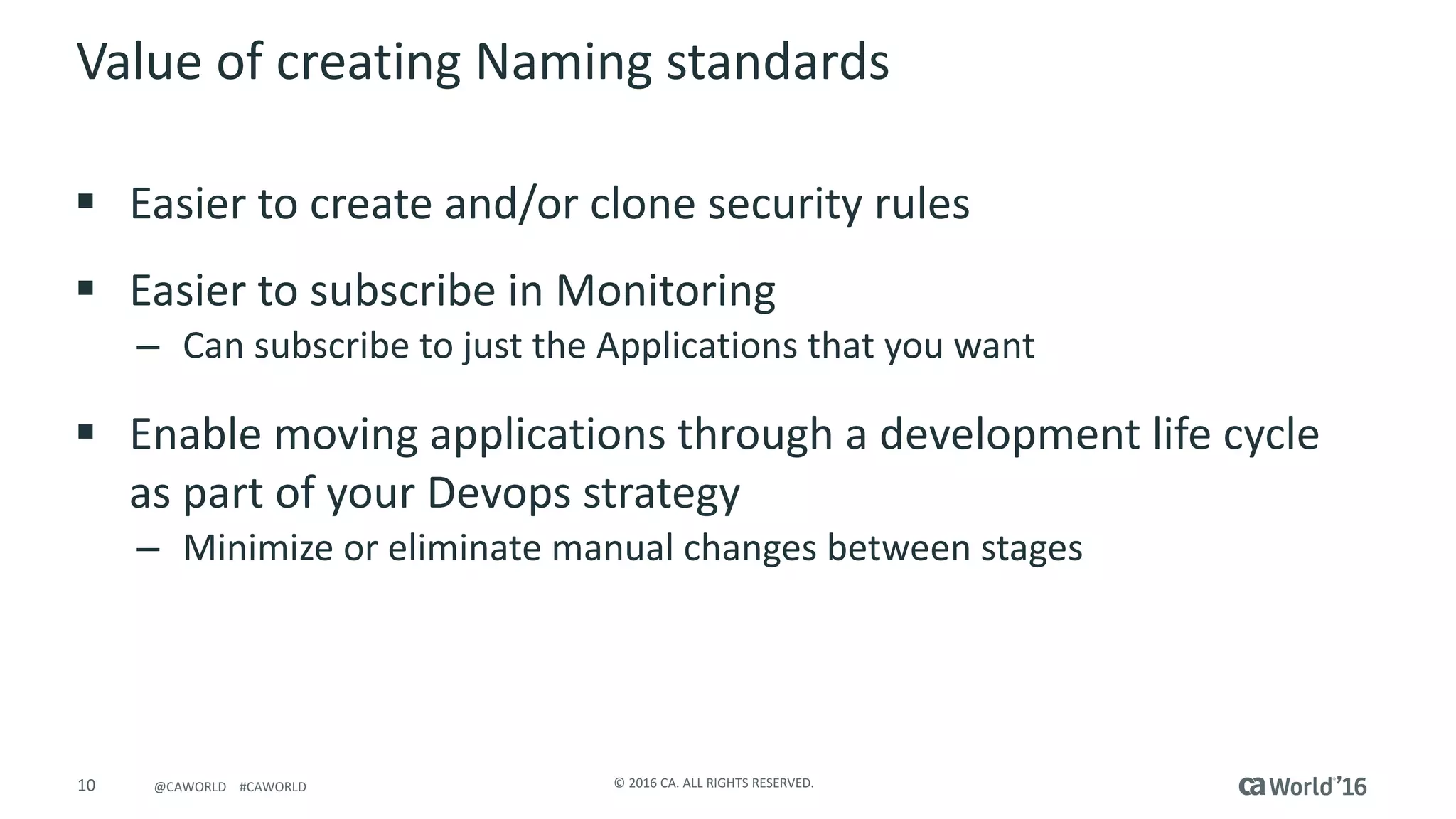 Value of creating Naming standards

▪ Easier to create and/or clone security rules

▪ Easier to subscribe in Monitoring
– Can subscribe to just the Applications that you want

▪ Enable moving applications through a development life cycle as part of your Devops strategy
– Minimize or eliminate manual changes between stages

10 @CAWORLD #CAWORLD © 2016 CA. ALL RIGHTS RESERVED. ca World'16